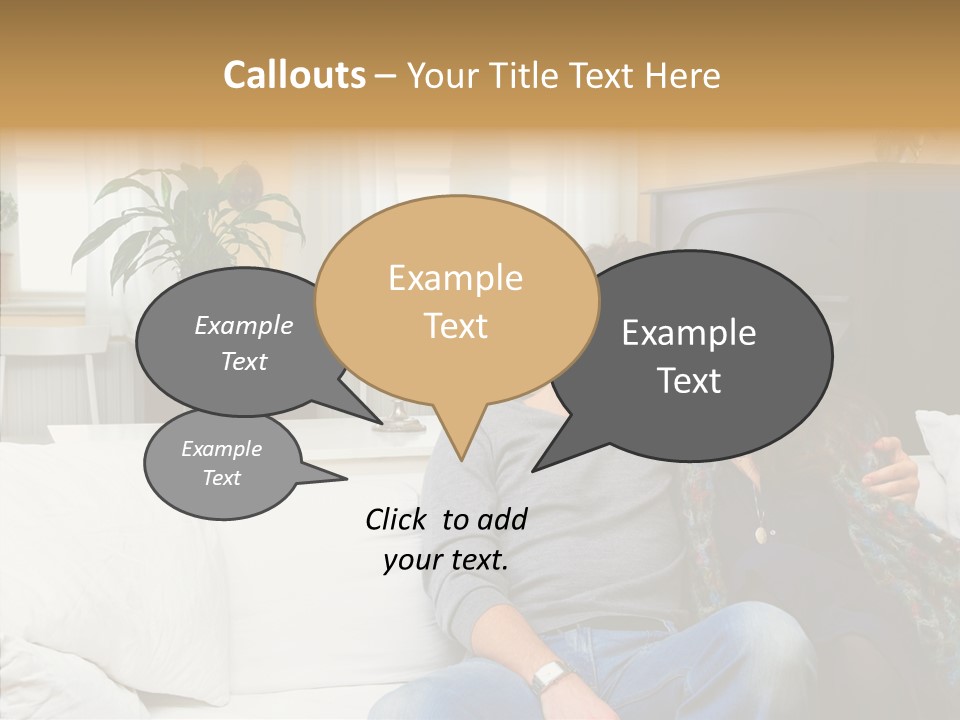 Callouts – Your Title Text Here

Example Text

Example Text

Example Text

Example Text

Click to add your text.